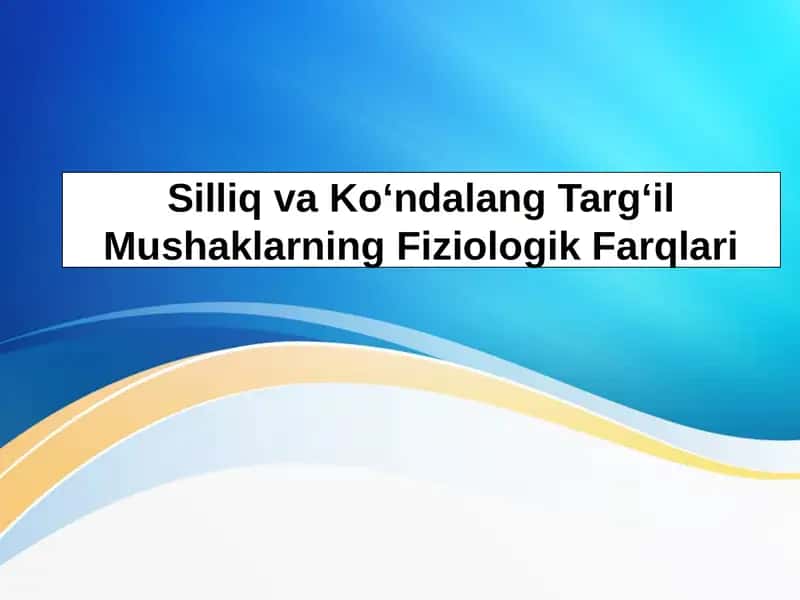 Silliq va Ko‘ndalang Targ‘il Mushaklarning Fiziologik Farqlari